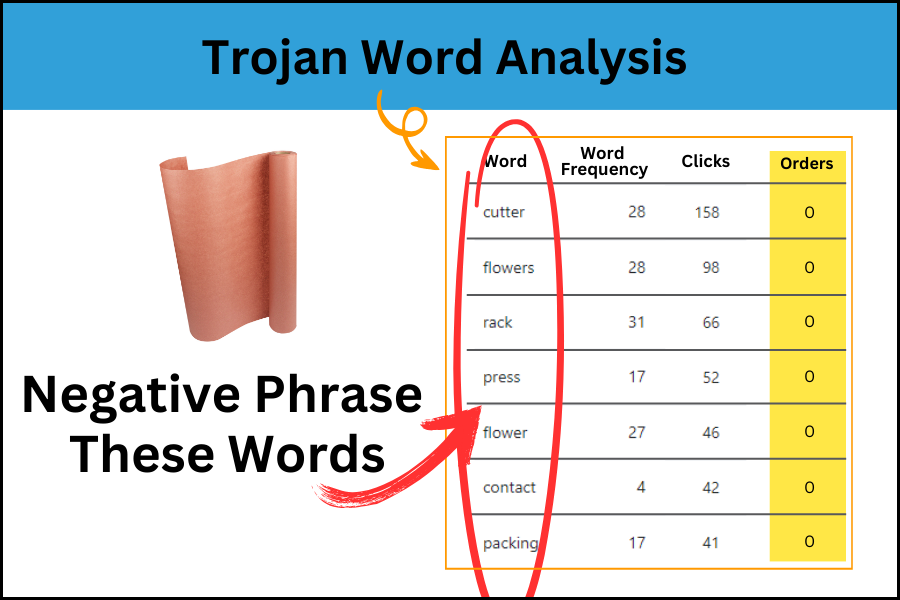 Trojan Word Analysis

Negative Phrase These Words

| Word | Word Frequency | Clicks | Orders |
|---|---|---|---|
| cutter | 28 | 158 | 0 |
| flowers | 28 | 98 | 0 |
| rack | 31 | 66 | 0 |
| press | 17 | 52 | 0 |
| flower | 27 | 46 | 0 |
| contact | 4 | 42 | 0 |
| packing | 17 | 41 | 0 |